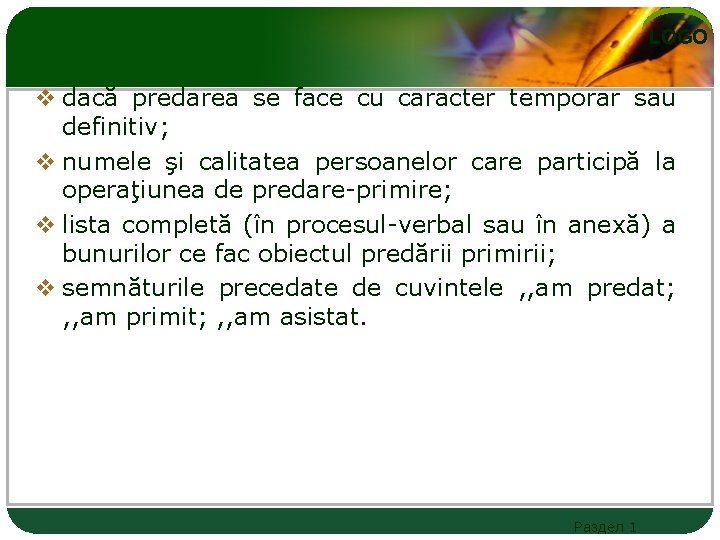 LOGO

❖ dacă predarea se face cu caracter temporar sau definitiv;

❖ numele şi calitatea persoanelor care participă la operaţiunea de predare-primire;

❖ lista completă (în procesul-verbal sau în anexă) a bunurilor ce fac obiectul predării primirii;

❖ semnăturile precedate de cuvintele ,,am predat; ,,am primit; ,,am asistat.

Раздел 1